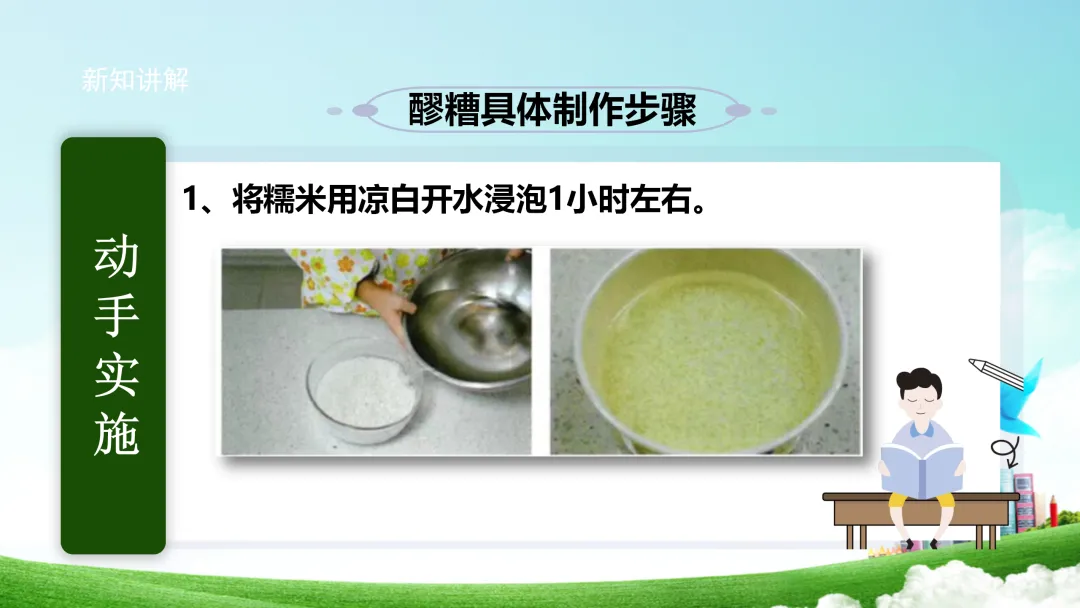 新知讲解

醪糟具体制作步骤

动手实施

1、将糯米用凉白开水浸泡1小时左右。